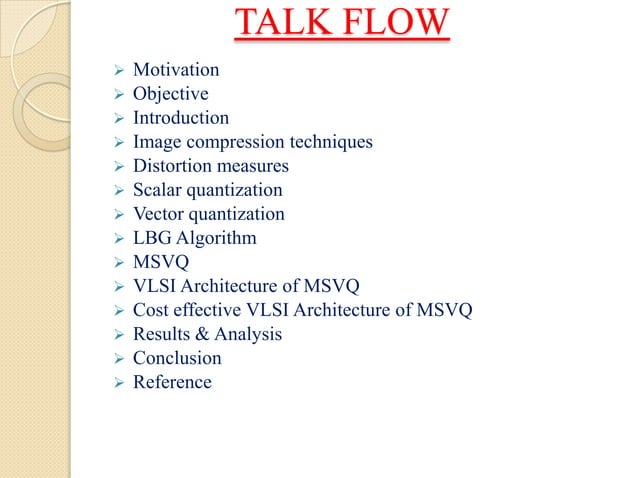 TALK FLOW

➢ Motivation
➢ Objective
➢ Introduction
➢ Image compression techniques
➢ Distortion measures
➢ Scalar quantization
➢ Vector quantization
➢ LBG Algorithm
➢ MSVQ
➢ VLSI Architecture of MSVQ
➢ Cost effective VLSI Architecture of MSVQ
➢ Results & Analysis
➢ Conclusion
➢ Reference